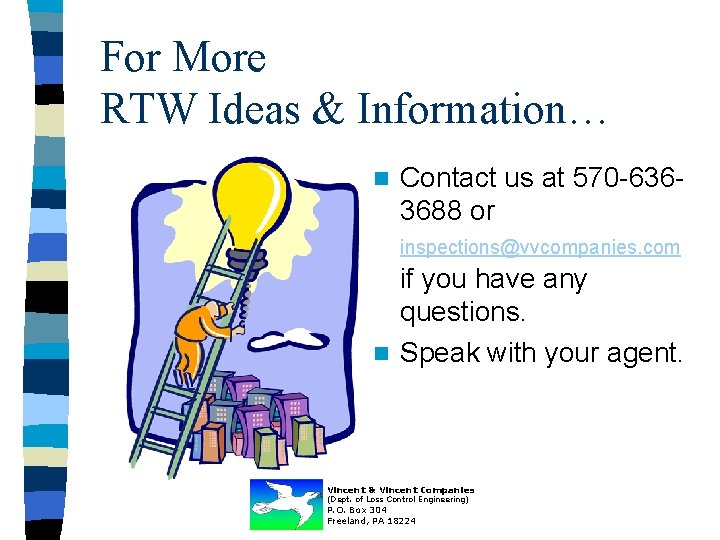 For More
RTW Ideas & Information…

Contact us at 570-636-3688 or inspections@vvcompanies.com if you have any questions.

Speak with your agent.

Vincent & Vincent Companies
(Dept. of Loss Control Engineering)
P.O. Box 304
Freeland, PA 18224